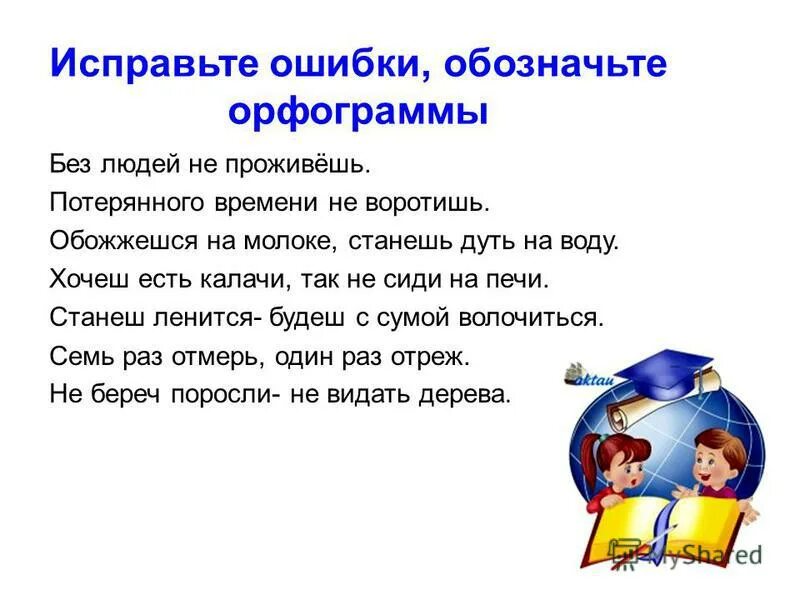 Исправьте ошибки, обозначьте орфограммы

Без людей не проживёшь.
Потерянного времени не воротишь.
Обожжешся на молоке, станешь дуть на воду.
Хочеш есть калачи, так не сиди на печи.
Станеш ленится- будеш с сумой волочиться.
Семь раз отмерь, один раз отреж.
Не береч поросли- не видать дерева.

aktau

MyShared